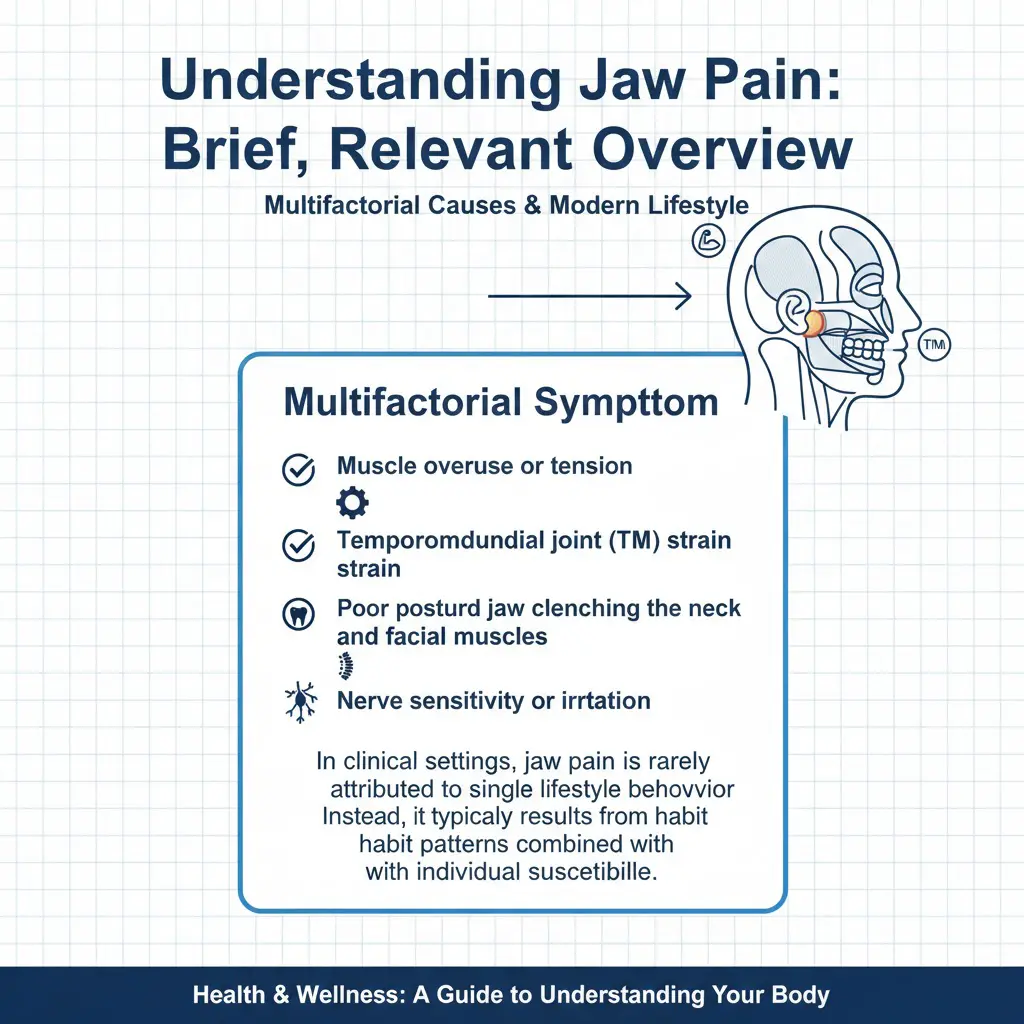 Understanding Jaw Pain: Brief, Relevant Overview

Multifactorial Causes & Modern Lifestyle

TM

Multifactorial Sympttom

Muscle overuse or tension

Temporomdundial joint (TM) strain strain

Poor posturd jaw clenching the neck and facial muscles

Nerve sensitivity or irrtation

In clinical settings, jaw pain is rarely attributed to single lifestyle behovvior Instead, it typicaly results from habit habit patterns combined with with individual suscetibille.

Health & Wellness: A Guide to Understanding Your Body